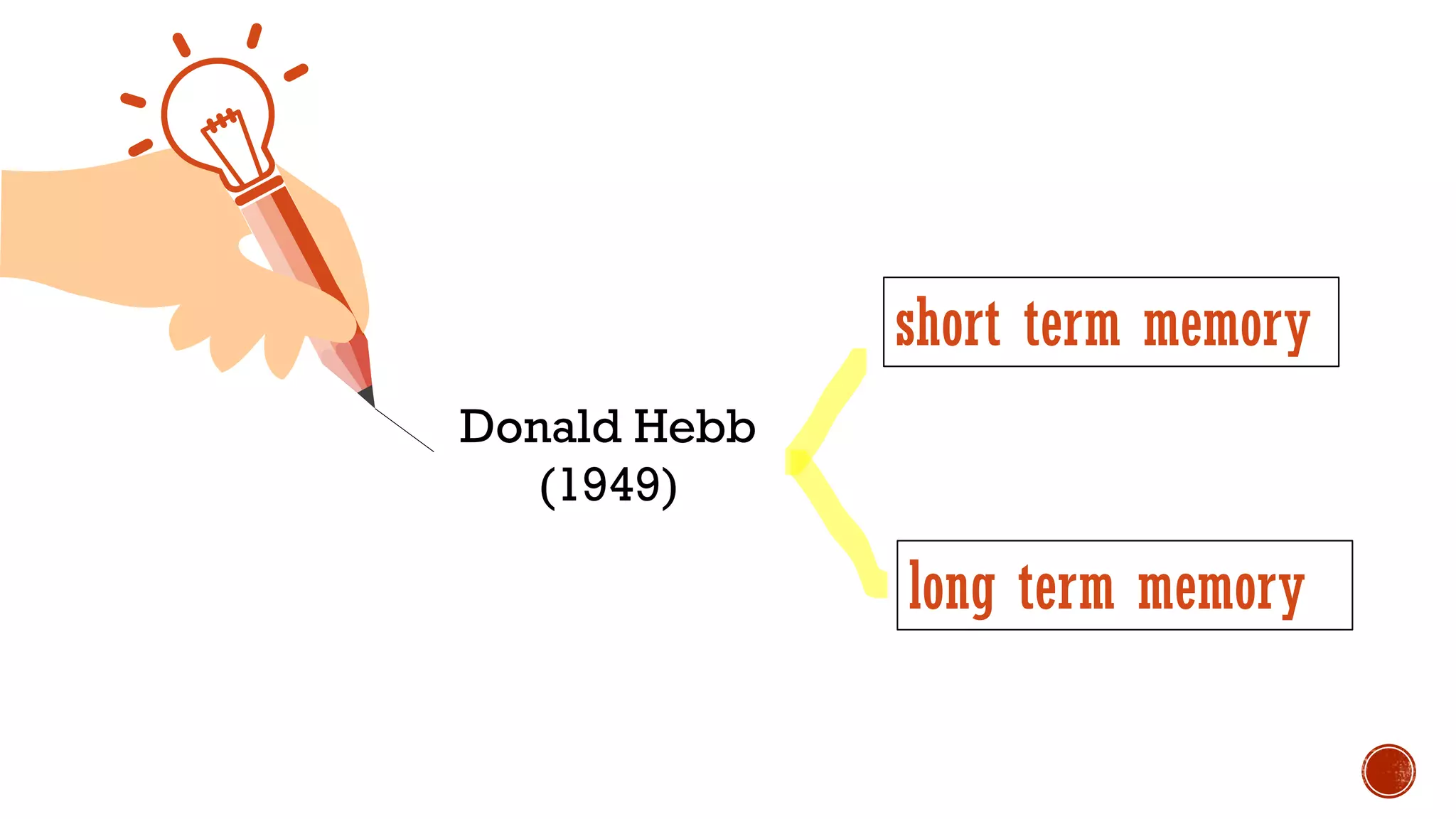 Donald Hebb
(1949)

short term memory

long term memory